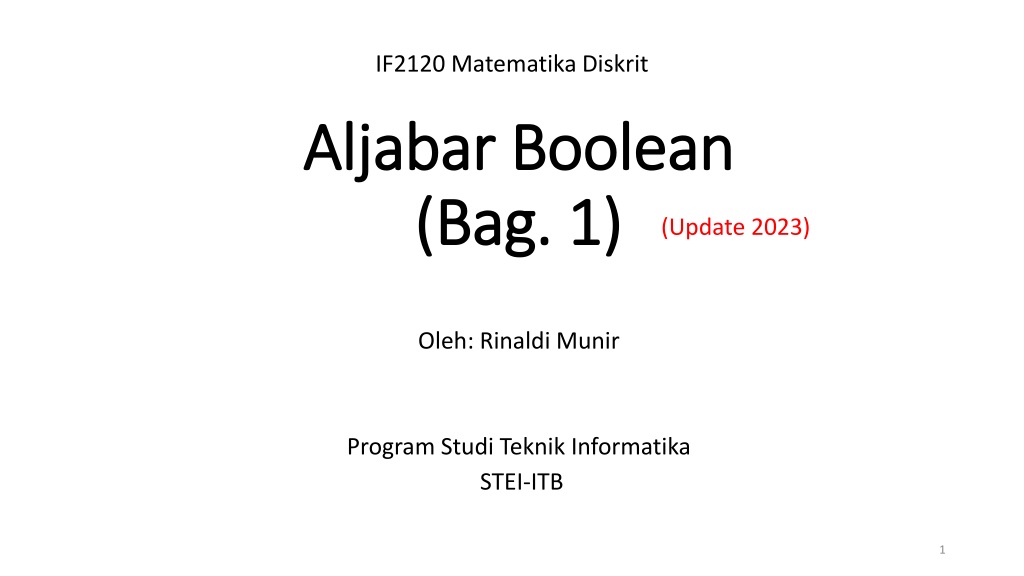 IF2120 Matematika Diskrit

Aljabar Boolean
(Bag. 1) (Update 2023)

Oleh: Rinaldi Munir

Program Studi Teknik Informatika
STEI-ITB

1